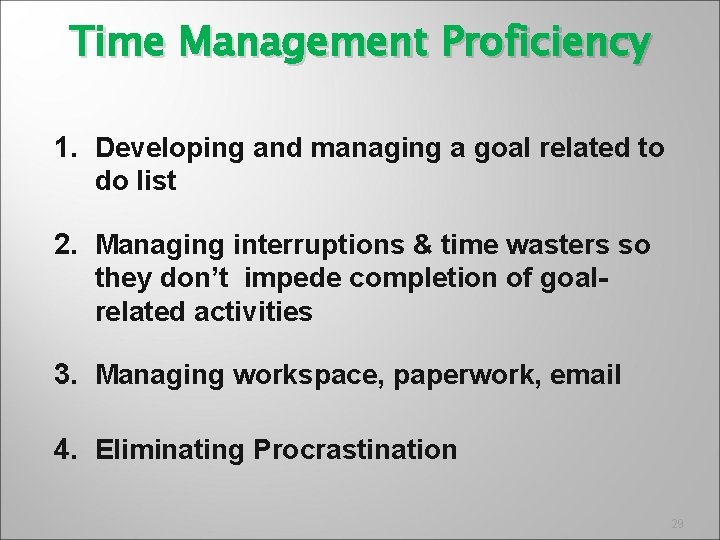 Time Management Proficiency

1. Developing and managing a goal related to do list

2. Managing interruptions & time wasters so they don't impede completion of goal-related activities

3. Managing workspace, paperwork, email

4. Eliminating Procrastination

29